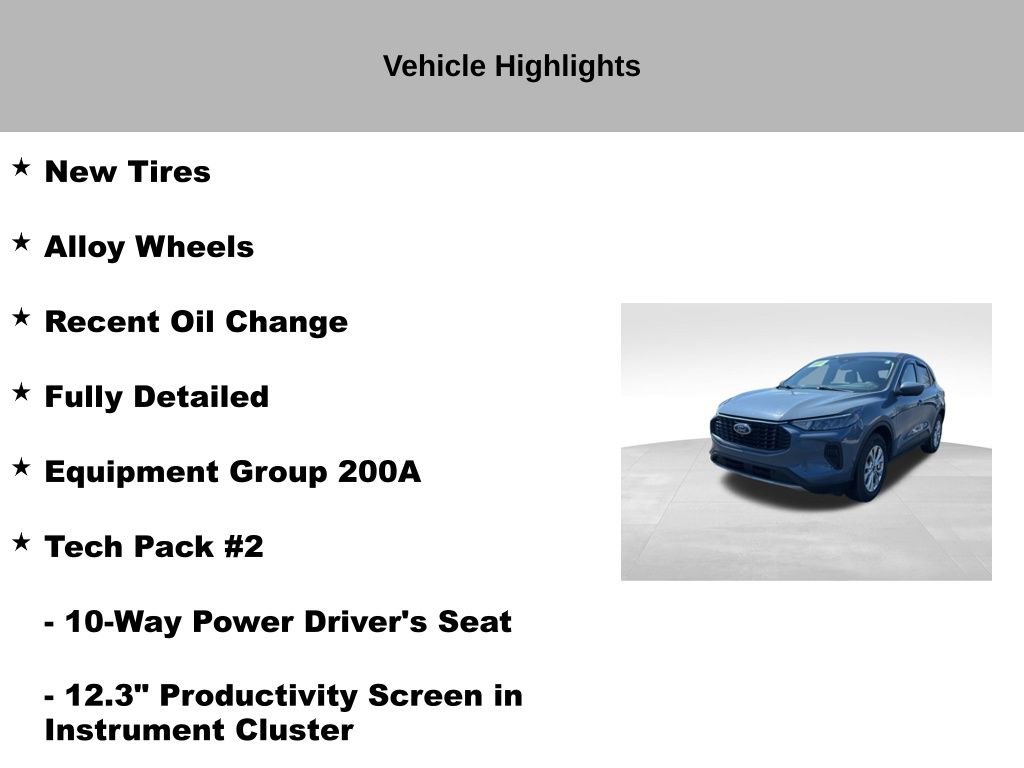 Vehicle Highlights

★ New Tires

★ Alloy Wheels

★ Recent Oil Change

★ Fully Detailed

★ Equipment Group 200A

★ Tech Pack #2

- 10-Way Power Driver's Seat

- 12.3" Productivity Screen in Instrument Cluster